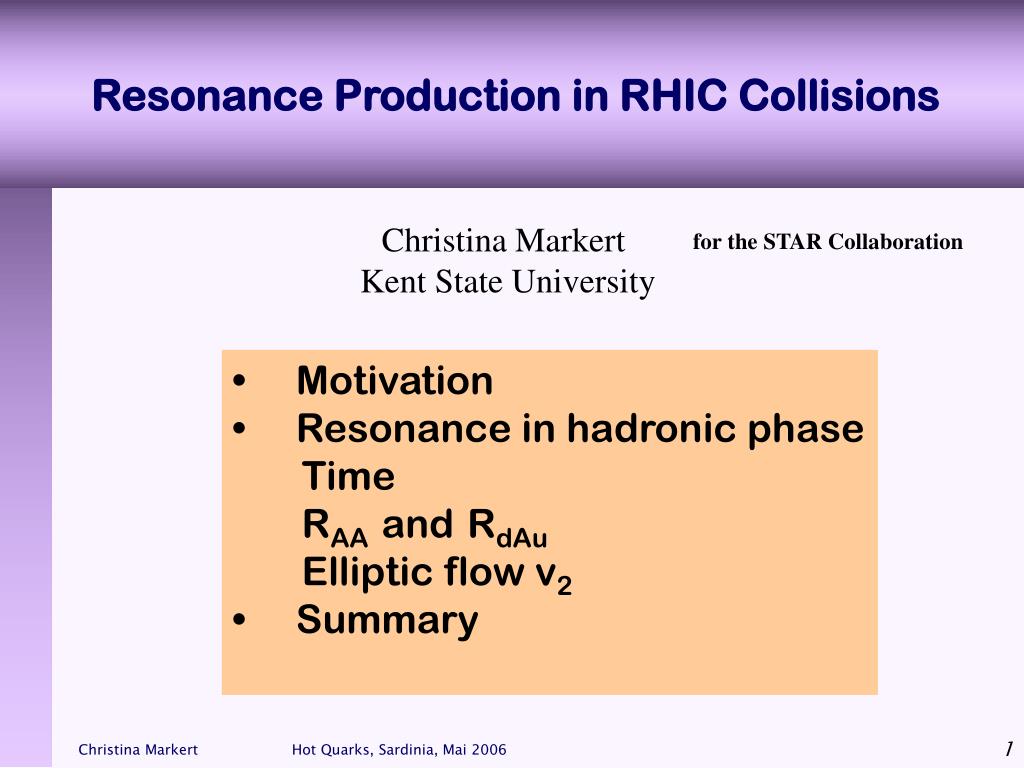 Resonance Production in RHIC Collisions

Christina Markert
Kent State University

for the STAR Collaboration

• Motivation
• Resonance in hadronic phase
Time
$R_{AA}$ and $R_{dAu}$
Elliptic flow $v_2$
• Summary

Christina Markert Hot Quarks, Sardinia, Mai 2006 1